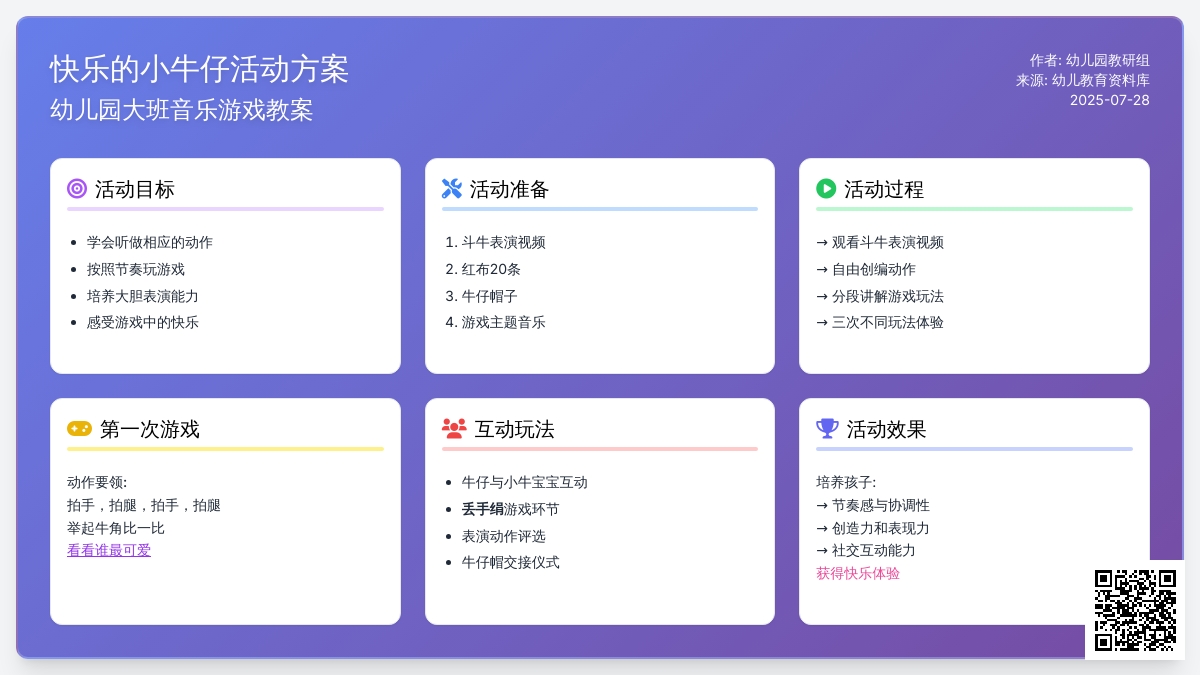 快乐的小牛仔活动方案
幼儿园大班音乐游戏教案

作者: 幼儿园教研组
来源: 幼儿教育资料库
2025-07-28

活动目标

- 学会听做相应的动作
- 按照节奏玩游戏
- 培养大胆表演能力
- 感受游戏中的快乐

活动准备

1. 斗牛表演视频
2. 红布20条
3. 牛仔帽子
4. 游戏主题音乐

活动过程

→ 观看斗牛表演视频
→ 自由创编动作
→ 分段讲解游戏玩法
→ 三次不同玩法体验

第一次游戏

动作要领:
拍手，拍腿，拍手，拍腿
举起牛角比一比
看看谁最可爱

互动玩法

- 牛仔与小牛宝宝互动
- 丢手绢游戏环节
- 表演动作评选
- 牛仔帽交接仪式

活动效果

培养孩子:
→ 节奏感与协调性
→ 创造力和表现力
→ 社交互动能力
获得快乐体验